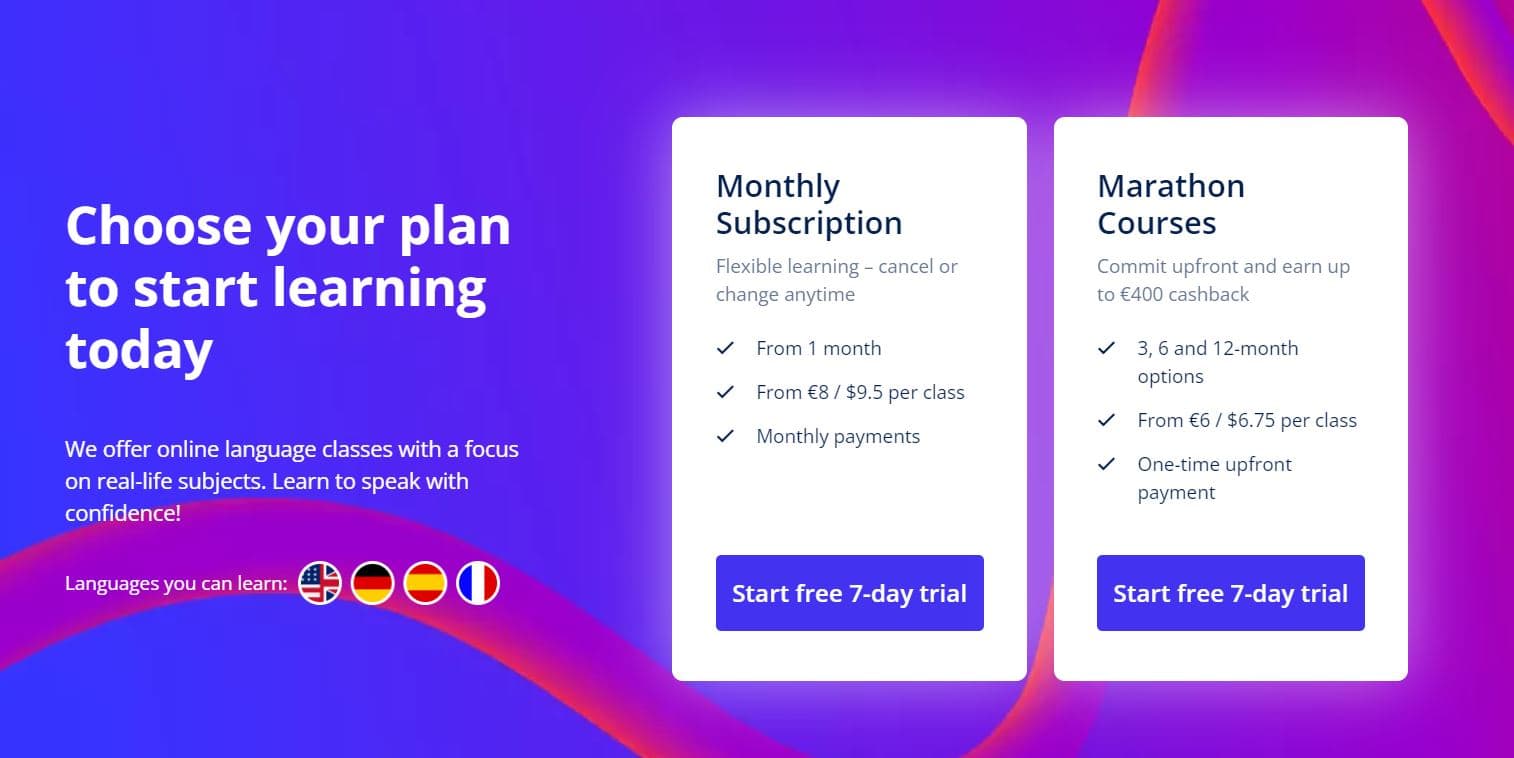 Choose your plan to start learning today

We offer online language classes with a focus on real-life subjects. Learn to speak with confidence!

Languages you can learn:

Monthly Subscription

Flexible learning – cancel or change anytime

From 1 month

From €8 / $9.5 per class

Monthly payments

Start free 7-day trial

Marathon Courses

Commit upfront and earn up to €400 cashback

3, 6 and 12-month options

From €6 / $6.75 per class

One-time upfront payment

Start free 7-day trial